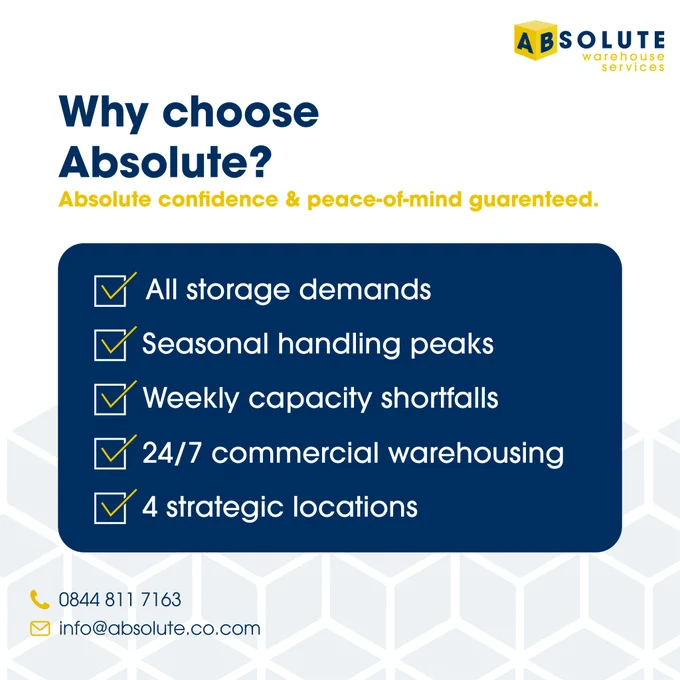 ABSOLUTE
warehouse
services

Why choose Absolute?

Absolute confidence & peace-of-mind guarenteed.

All storage demands

Seasonal handling peaks

Weekly capacity shortfalls

24/7 commercial warehousing

4 strategic locations

0844 811 7163

info@absolute.co.com